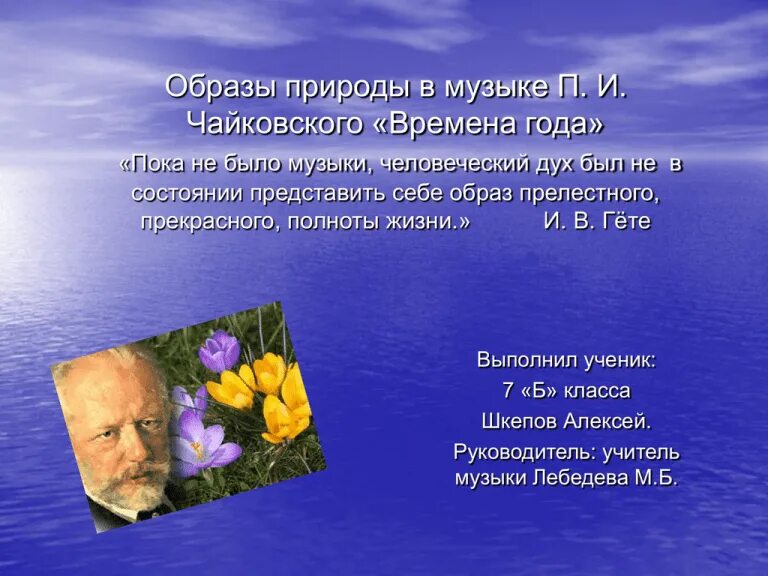 Образы природы в музыке П. И. Чайковского «Времена года»

«Пока не было музыки, человеческий дух был не в состоянии представить себе образ прелестного, прекрасного, полноты жизни.» И. В. Гёте

Выполнил ученик:
7 «Б» класса
Шкепов Алексей.
Руководитель: учитель музыки Лебедева М.Б.